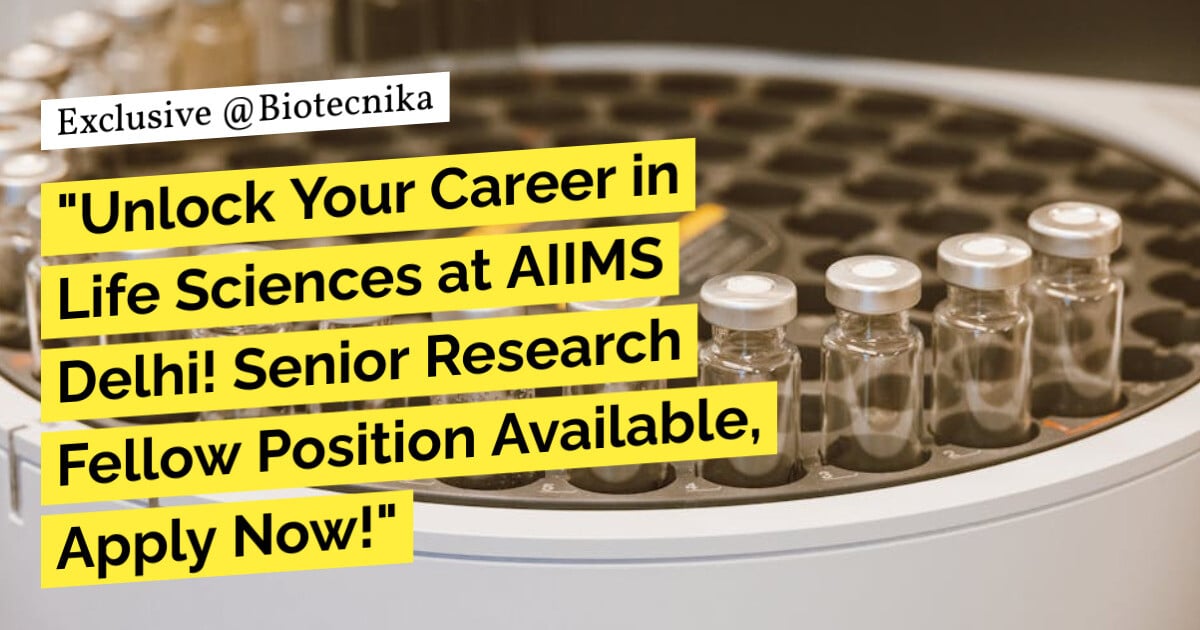 Exclusive @Biotecnika

"Unlock Your Career in Life Sciences at AIIMS Delhi! Senior Research Fellow Position Available, Apply Now!"